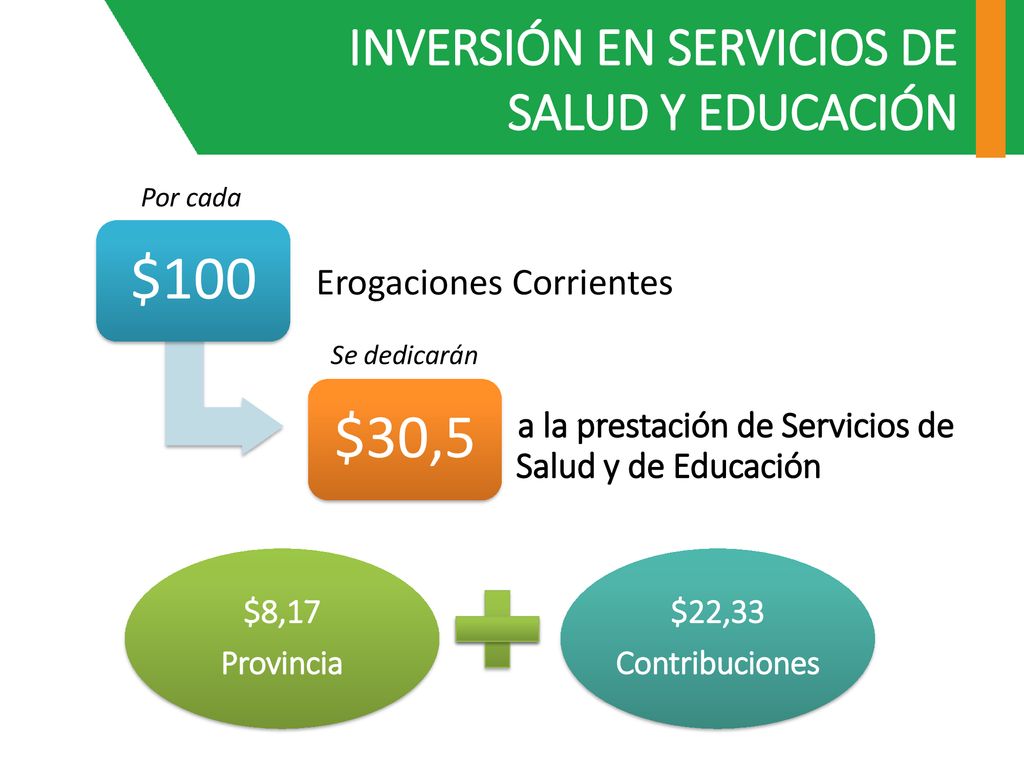 INVERSIÓN EN SERVICIOS DE SALUD Y EDUCACIÓN

Por cada

\$100

Erogaciones Corrientes

Se dedicarán

\$30,5

a la prestación de Servicios de Salud y de Educación

\$8,17
Provincia

\$22,33
Contribuciones